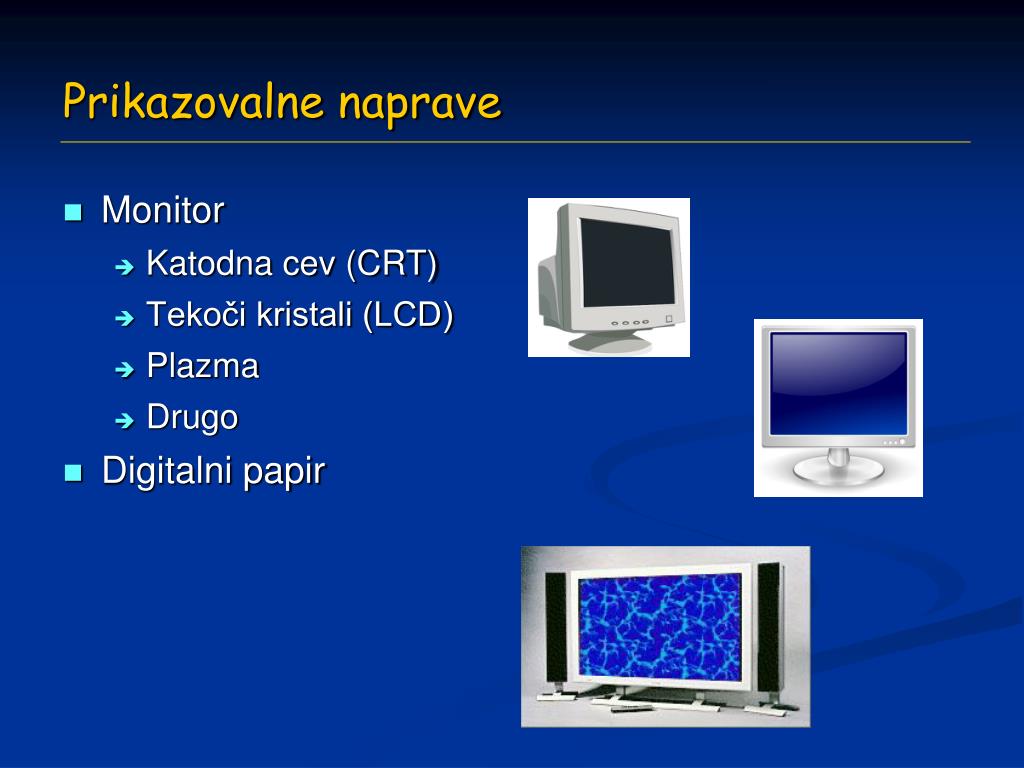 Prikazovalne naprave

Monitor

Katodna cev (CRT)

Tekoči kristali (LCD)

Plazma

Drugo

Digitalni papir